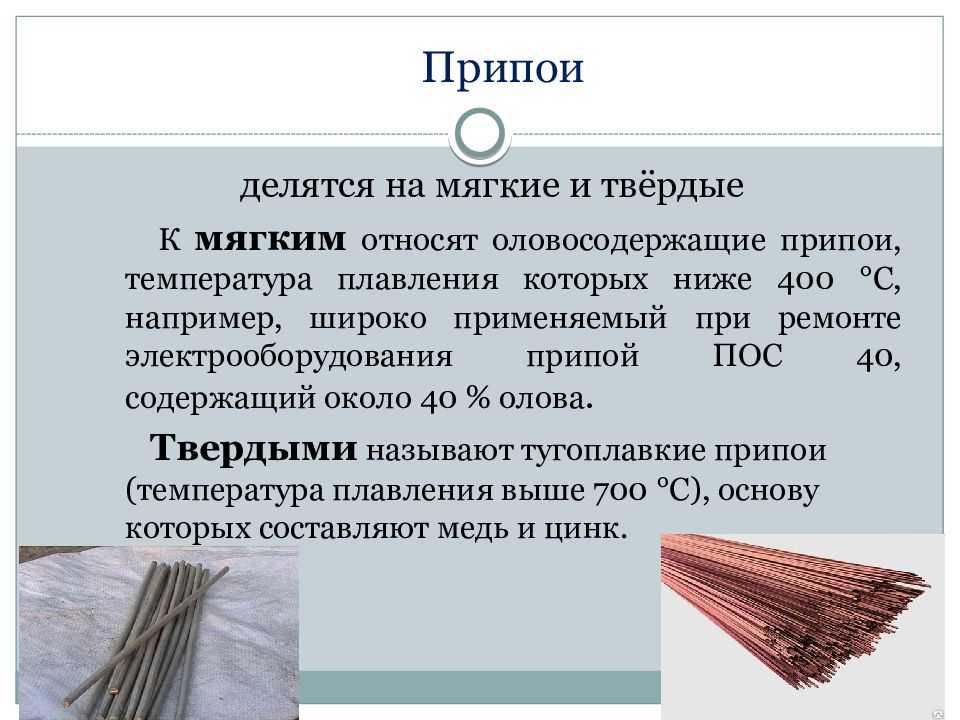 Припои

делятся на мягкие и твёрдые

К **мягким** относят оловосодержащие припои, температура плавления которых ниже 400 °С, например, широко применяемый при ремонте электрооборудования припой ПОС 40, содержащий около 40 % олова.

**Твердыми** называют тугоплавкие припои (температура плавления выше 700 °С), основу которых составляют медь и цинк.